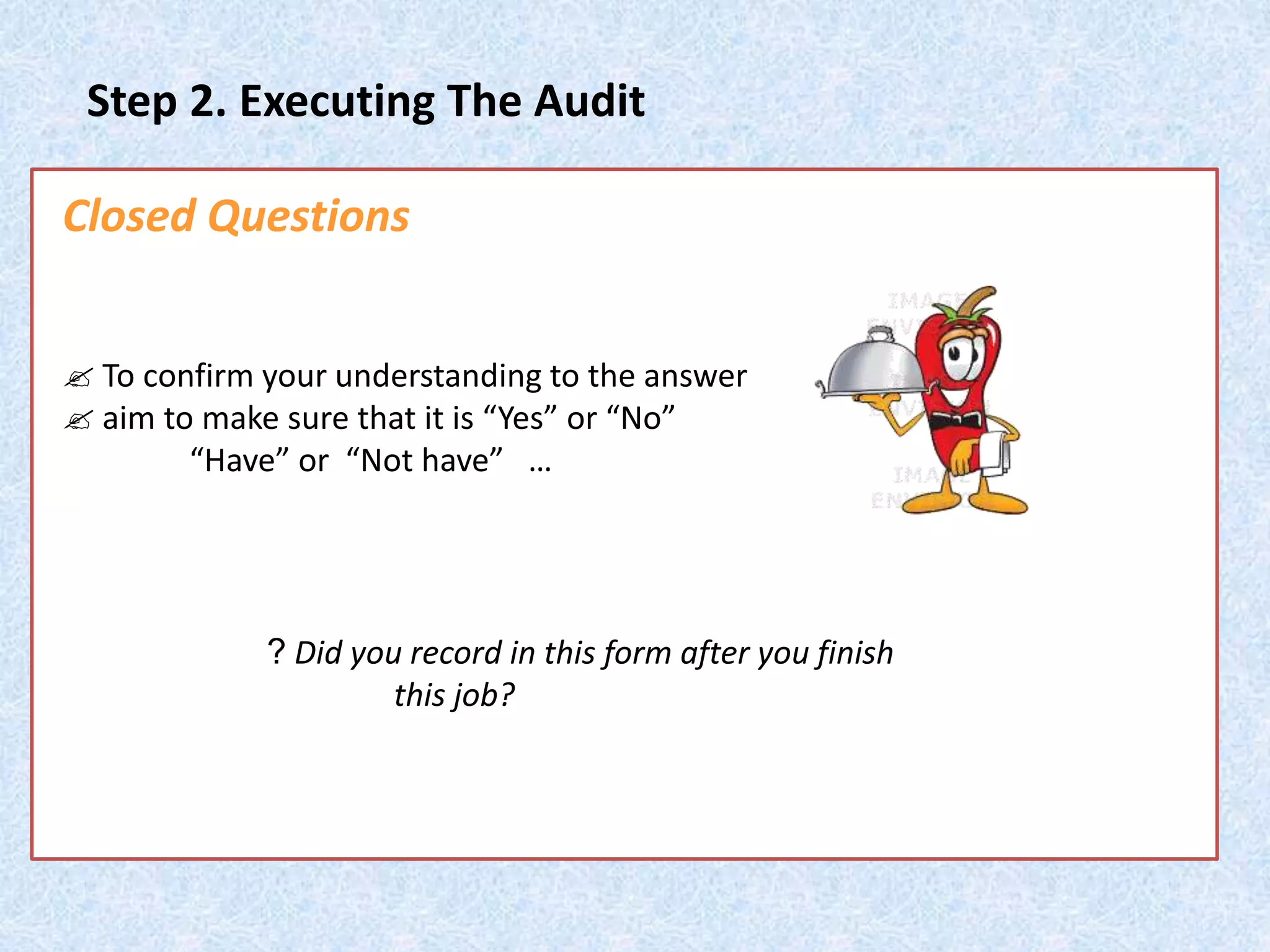 Step 2. Executing The Audit

Closed Questions

✍ To confirm your understanding to the answer
✍ aim to make sure that it is “Yes” or “No”
“Have” or “Not have” …

? Did you record in this form after you finish this job?